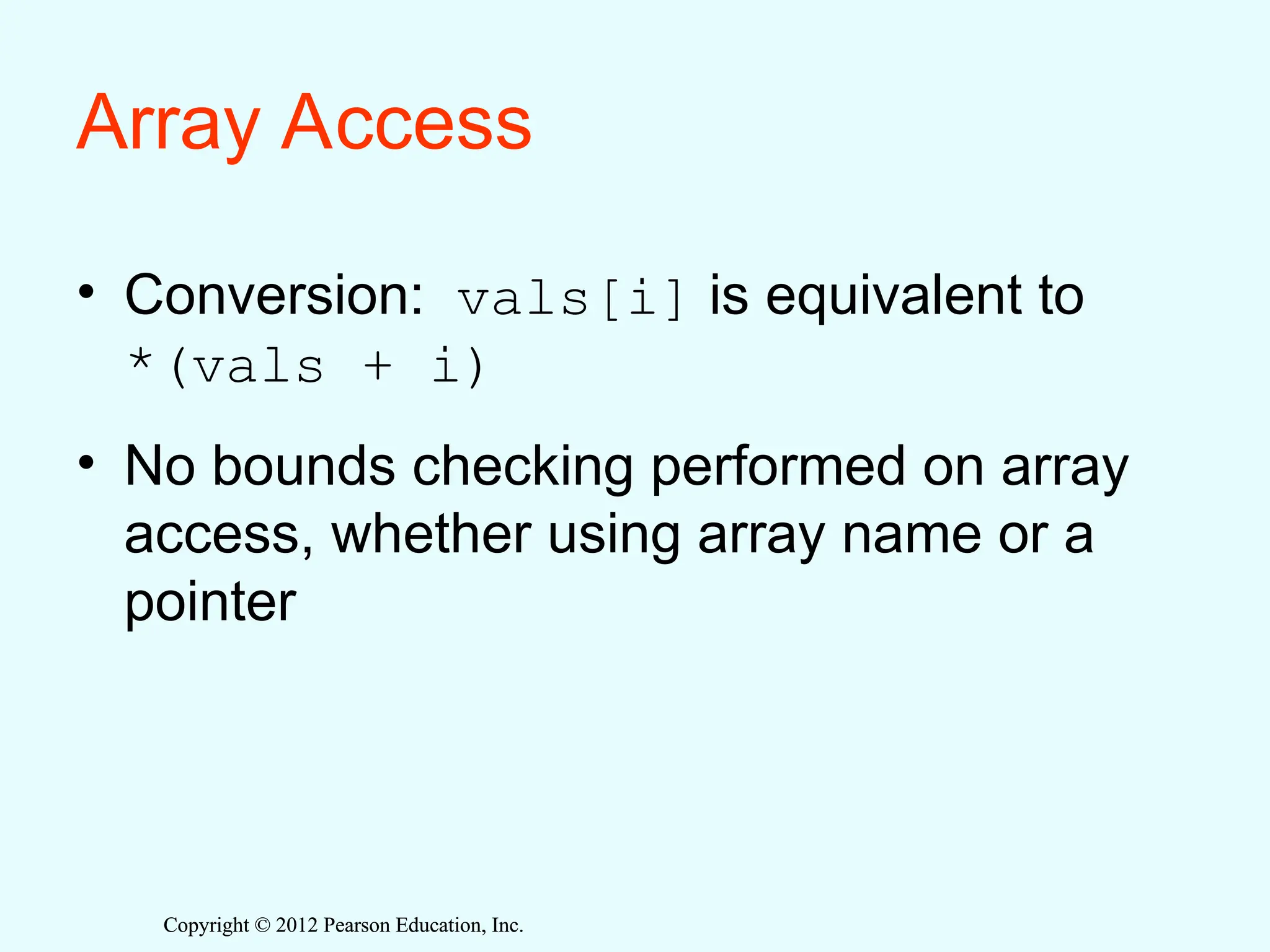 Array Access

• Conversion: vals[i] is equivalent to *(vals + i)

• No bounds checking performed on array access, whether using array name or a pointer

Copyright © 2012 Pearson Education, Inc.